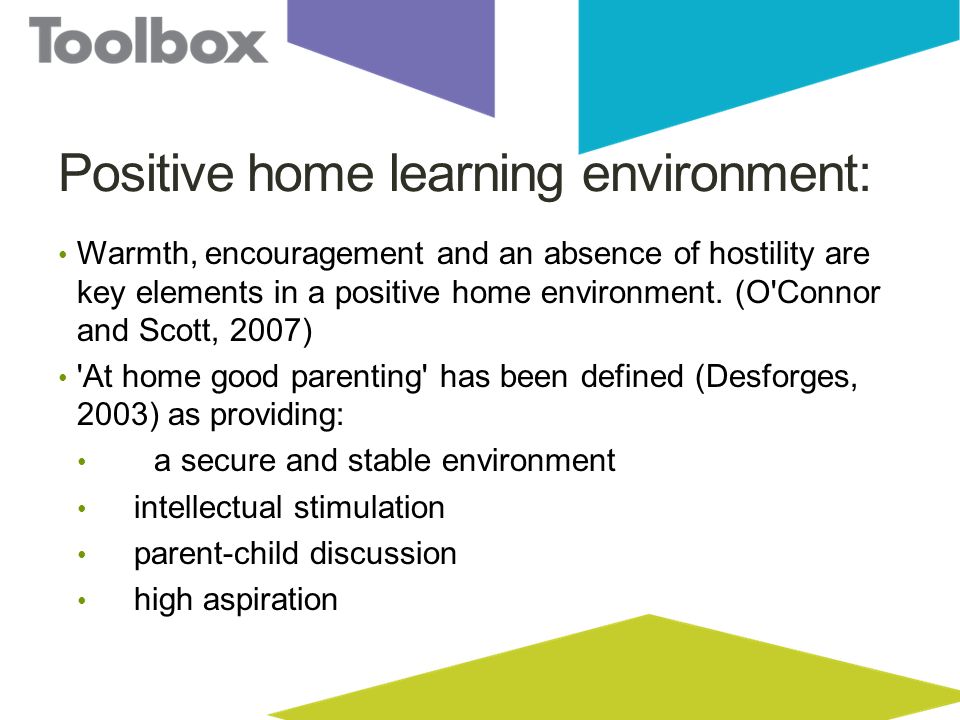 Toolbox

Positive home learning environment:

• Warmth, encouragement and an absence of hostility are key elements in a positive home environment. (O'Connor and Scott, 2007)
• 'At home good parenting' has been defined (Desforges, 2003) as providing:
• a secure and stable environment
• intellectual stimulation
• parent-child discussion
• high aspiration